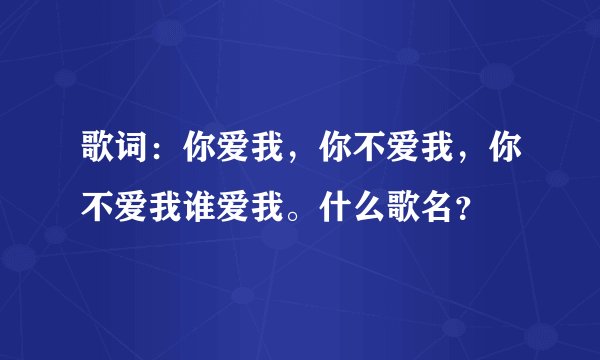 歌词：你爱我，你不爱我，你不爱我谁爱我。什么歌名？